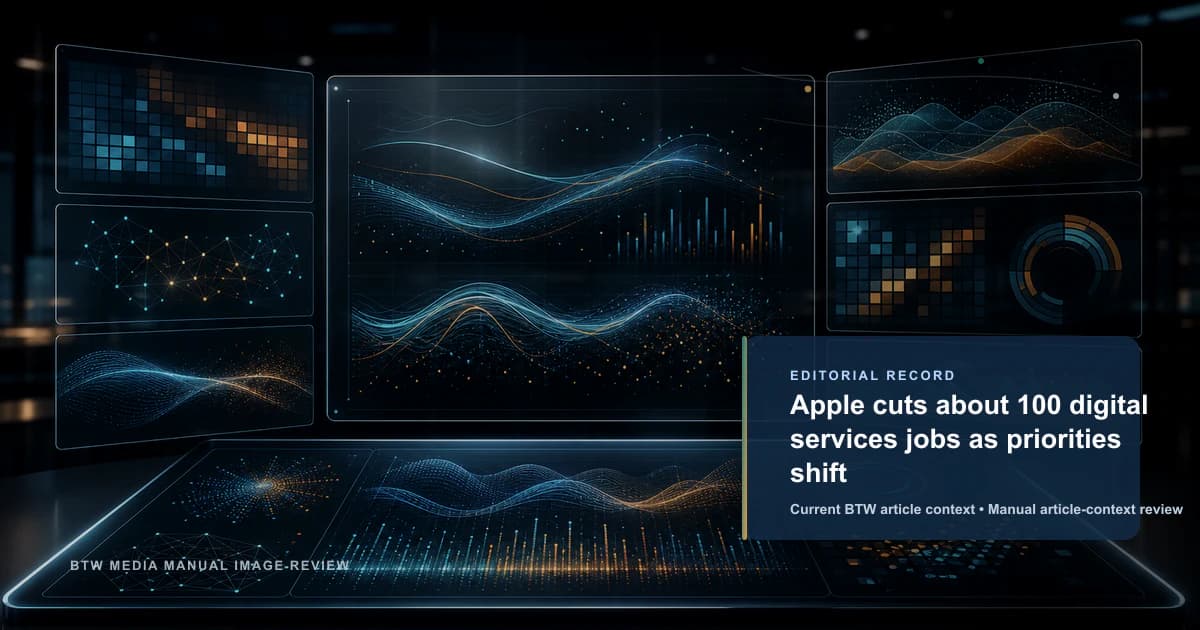 EDITORIAL RECORD

Apple cuts about 100 digital services jobs as priorities shift

Current BTW article context • Manual article-context review

BTW MEDIA MANUAL IMAGE-REVIEW